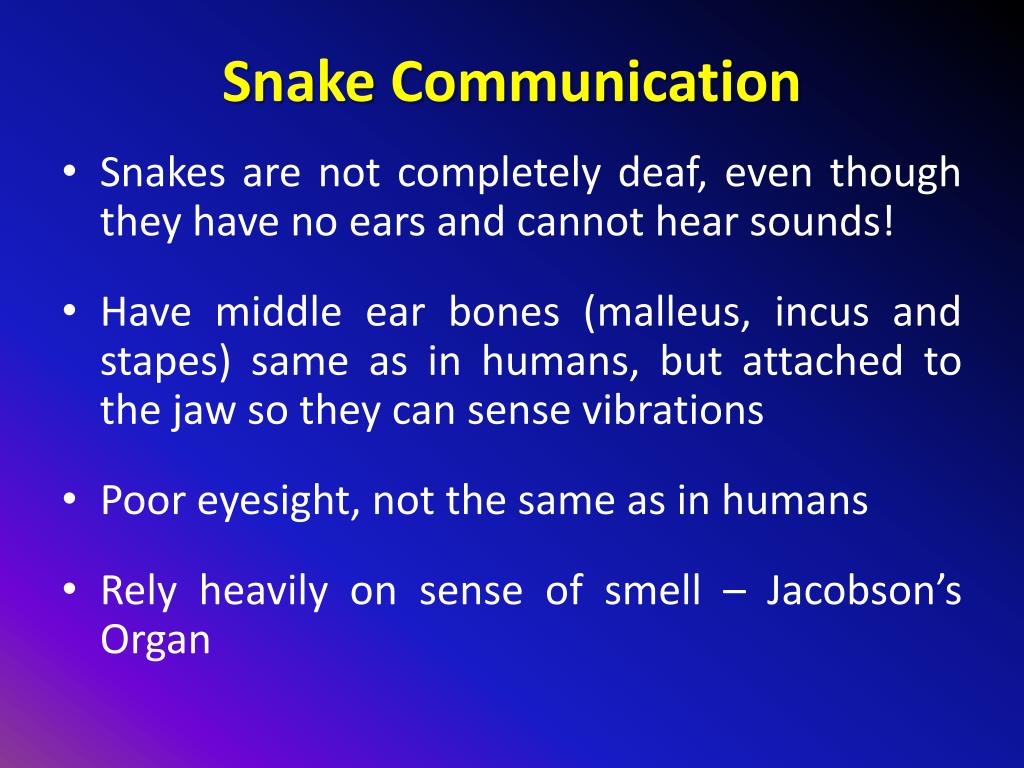 Snake Communication

• Snakes are not completely deaf, even though they have no ears and cannot hear sounds!

• Have middle ear bones (malleus, incus and stapes) same as in humans, but attached to the jaw so they can sense vibrations

• Poor eyesight, not the same as in humans

• Rely heavily on sense of smell – Jacobson's Organ